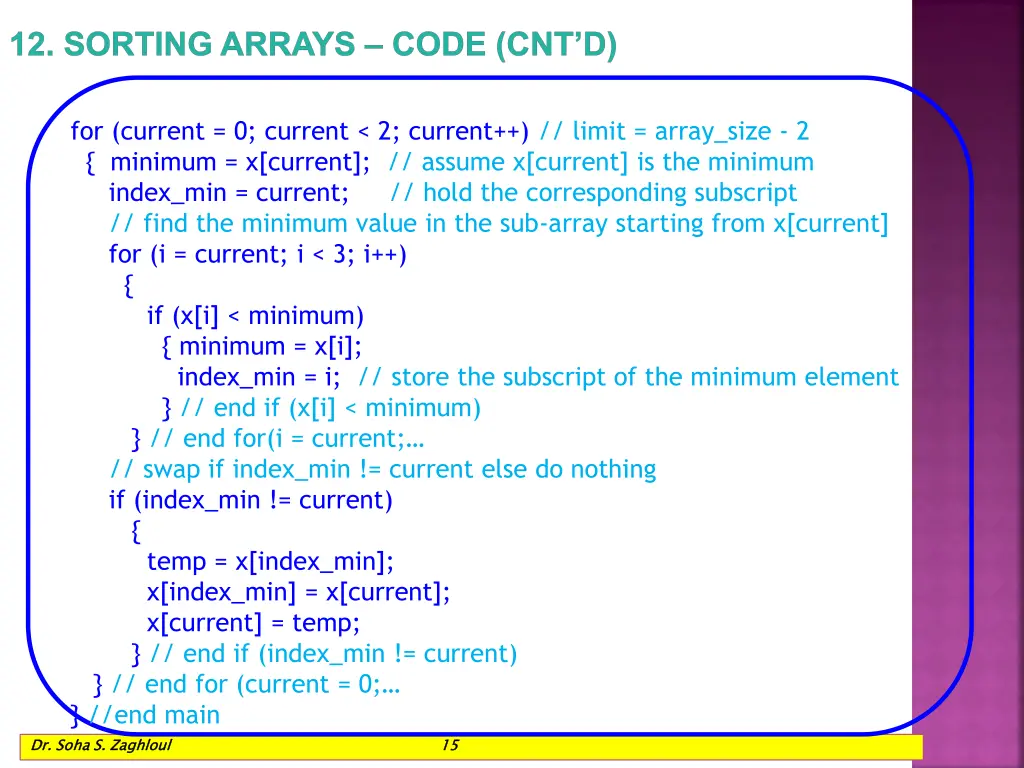 12. SORTING ARRAYS – CODE (CNT'D)

for (current = 0; current < 2; current++) // limit = array_size - 2
{ minimum = x[current]; // assume x[current] is the minimum
index_min = current; // hold the corresponding subscript
// find the minimum value in the sub-array starting from x[current]
for (i = current; i < 3; i++)
{
if (x[i] < minimum)
{ minimum = x[i];
index_min = i; // store the subscript of the minimum element
} // end if (x[i] < minimum)
} // end for(i = current;…
// swap if index_min != current else do nothing
if (index_min != current)
{
temp = x[index_min];
x[index_min] = x[current];
x[current] = temp;
} // end if (index_min != current)
} // end for (current = 0;…
} //end main

Dr. Soha S. Zaghloul 15